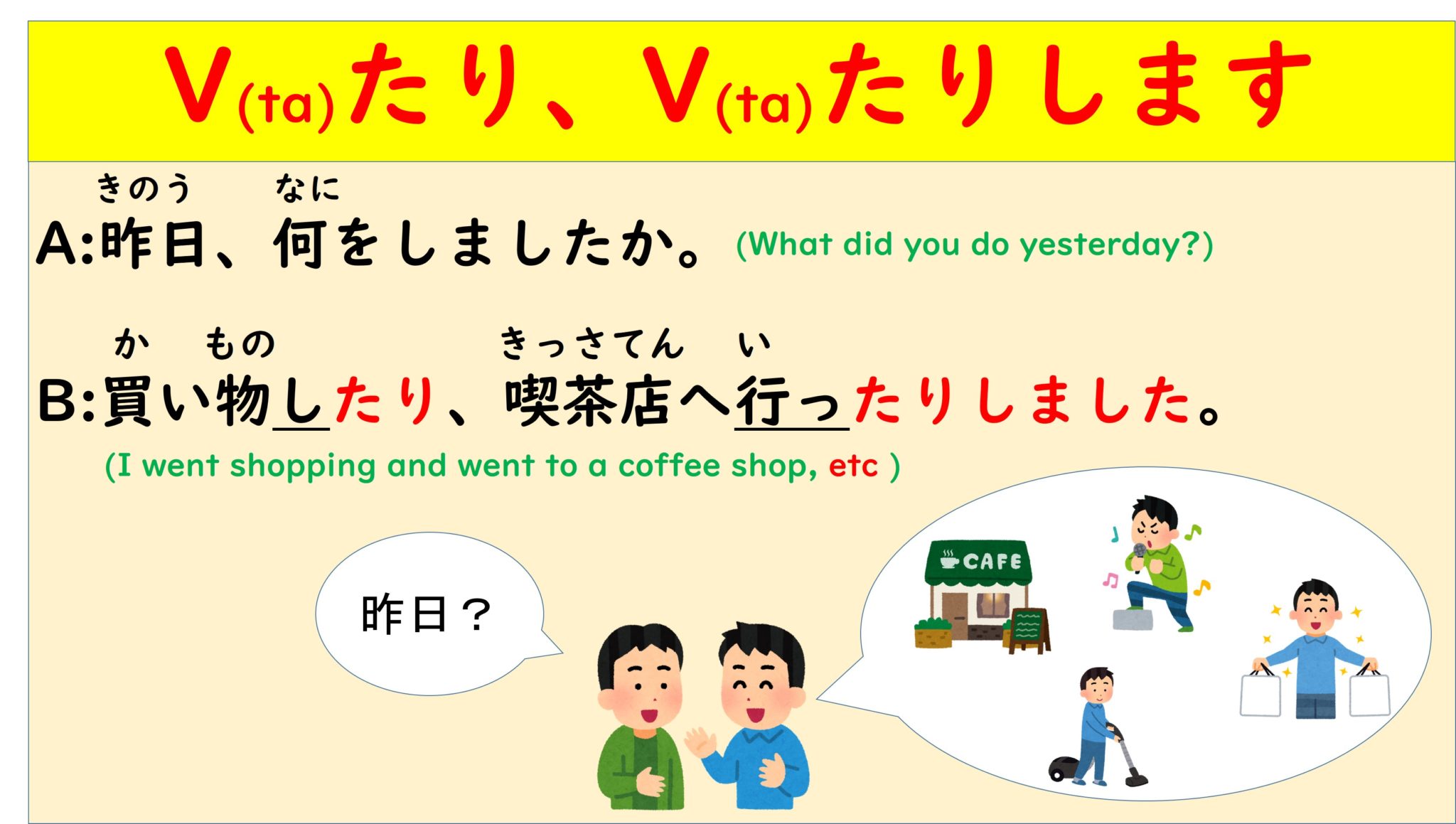 V(ta)たり、V(ta)たりします

きのう なに
A:昨日、何をしましたか。(What did you do yesterday?)

か もの きっさてん い
B:買い物したり、喫茶店へ行ったりしました。
(I went shopping and went to a coffee shop, etc )

昨日？

CAFE